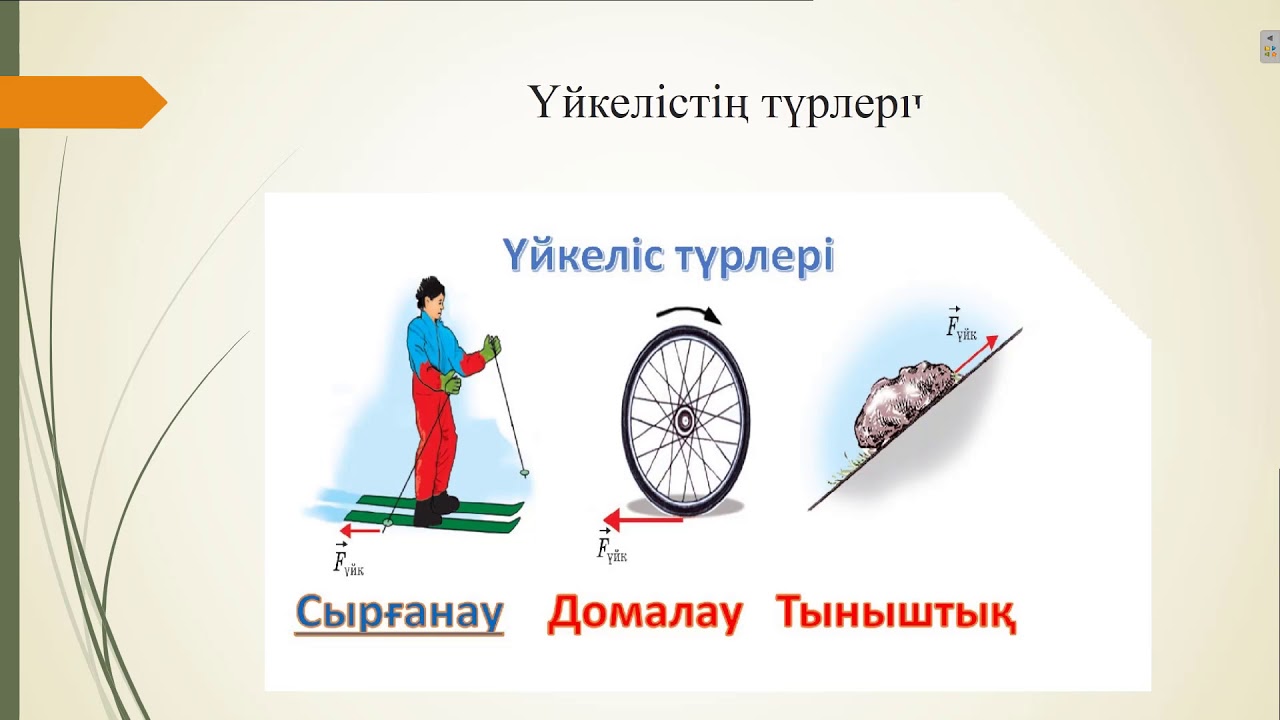 Үйкелістің түрлері

Үйкеліс түрлері

$\vec{F}_{үйк}$

$\vec{F}_{үйк}$

$\vec{F}_{үйк}$

Сырғанау Домалау Тыныштық